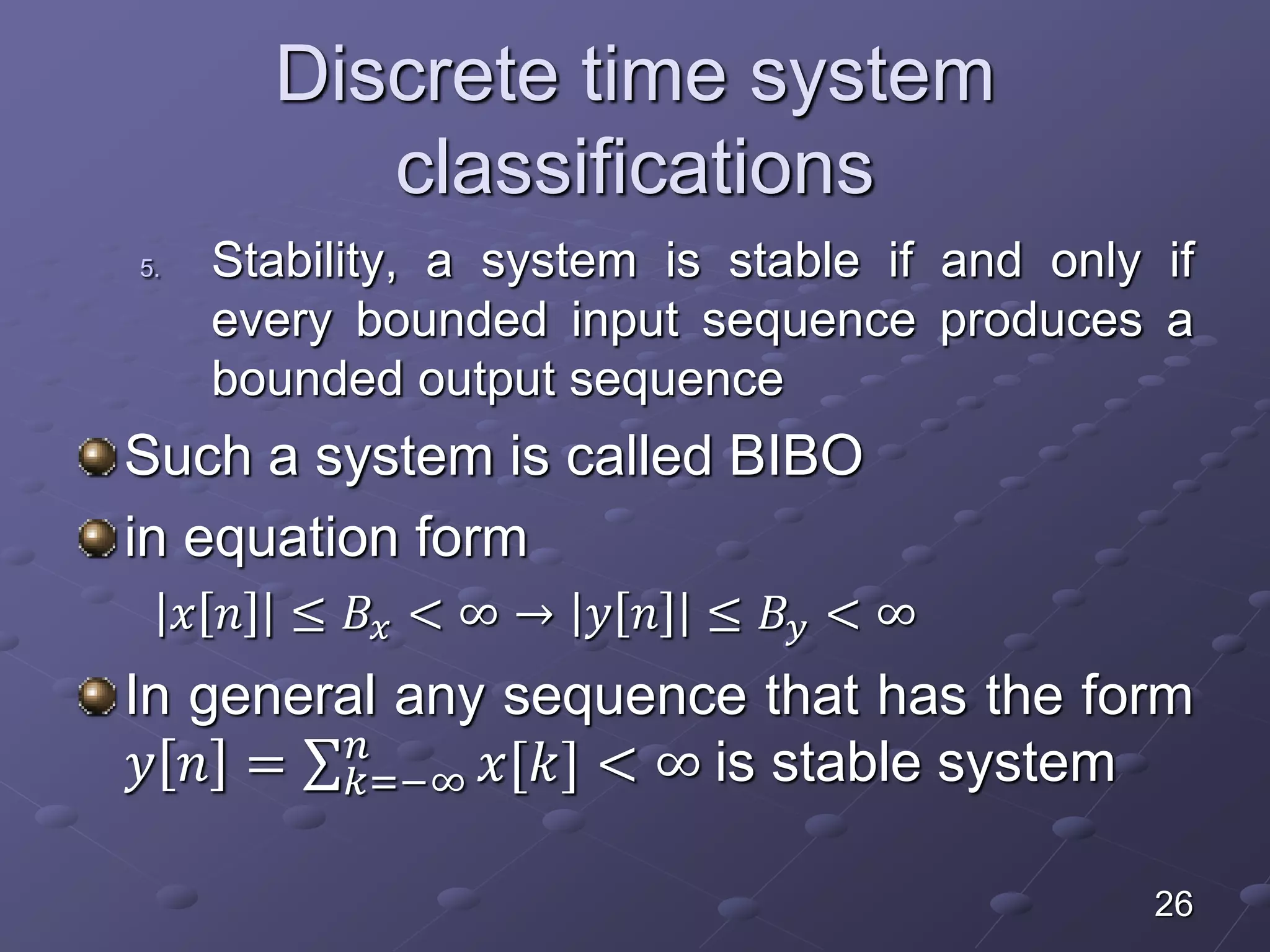 Discrete time system classifications

5. Stability, a system is stable if and only if every bounded input sequence produces a bounded output sequence

Such a system is called BIBO

in equation form

$|x[n]| \leq B_x < \infty \rightarrow |y[n]| \leq B_y < \infty$

In general any sequence that has the form $y[n] = \sum_{k=-\infty}^{n} x[k] < \infty$ is stable system

26